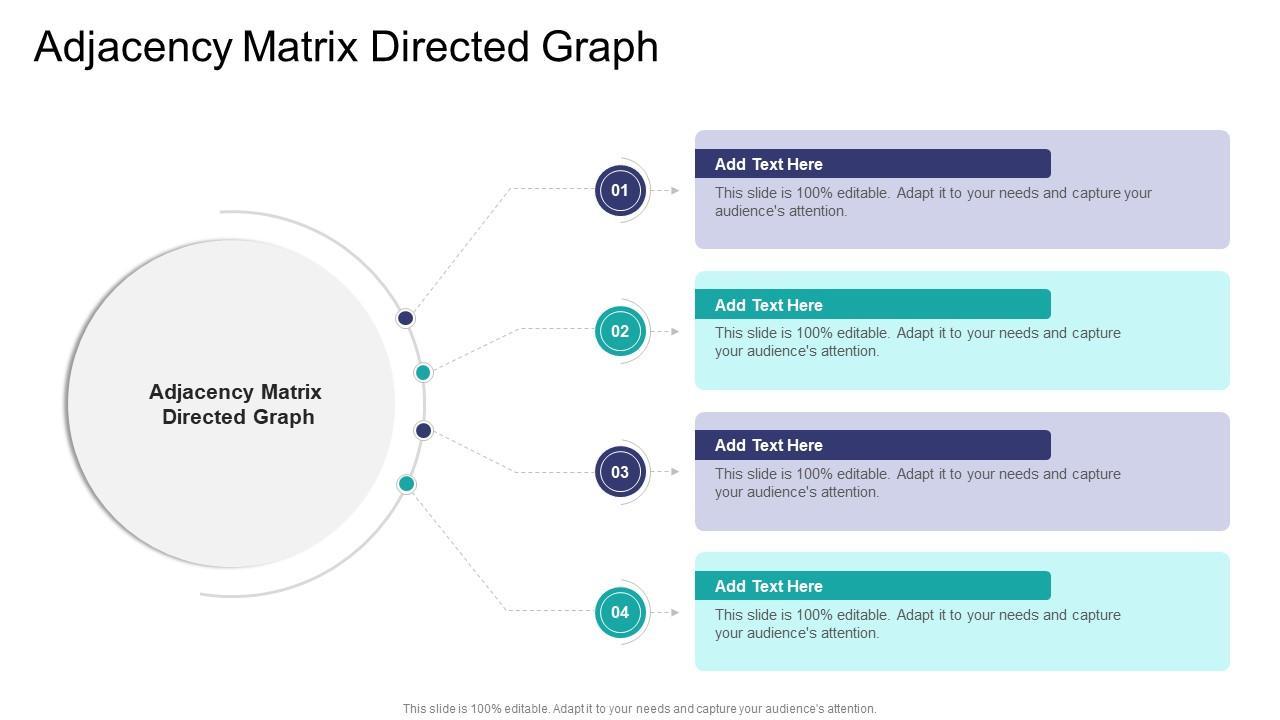 Adjacency Matrix Directed Graph

Adjacency Matrix Directed Graph

01

Add Text Here

This slide is 100% editable. Adapt it to your needs and capture your audience's attention.

02

Add Text Here

This slide is 100% editable. Adapt it to your needs and capture your audience's attention.

03

Add Text Here

This slide is 100% editable. Adapt it to your needs and capture your audience's attention.

04

Add Text Here

This slide is 100% editable. Adapt it to your needs and capture your audience's attention.

This slide is 100% editable. Adapt it to your needs and capture your audience's attention.